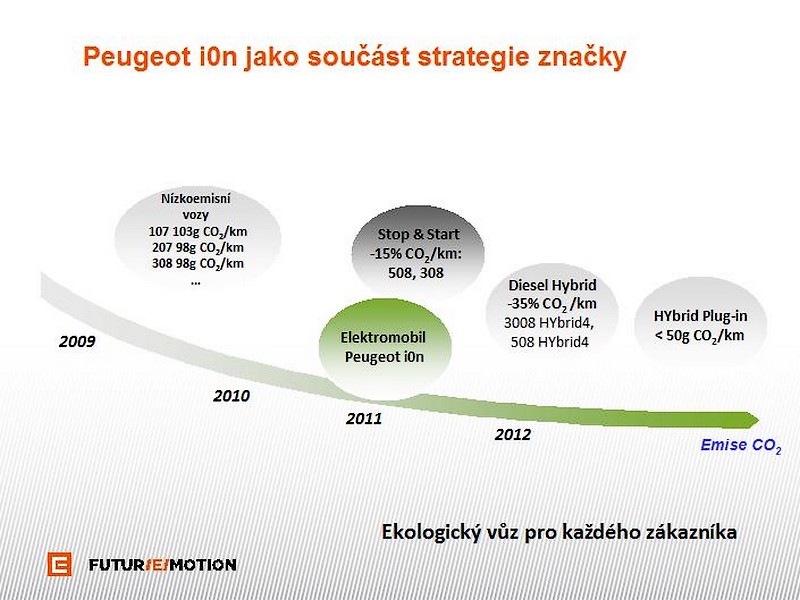 Peugeot i0n jako součást strategie značky

Nízkoemisní vozy
107 103g $CO_2$/km
207 98g $CO_2$/km
308 98g $CO_2$/km
...

Stop & Start
-15% $CO_2$/km:
508, 308

Diesel Hybrid
-35% $CO_2$ /km
3008 HYbrid4,
508 HYbrid4

HYbrid Plug-in
< 50g $CO_2$/km

Elektromobil
Peugeot i0n

2009

2010

2011

2012

Emise $CO_2$

Ekologický vůz pro každého zákazníka

FUTUR/E/MOTION